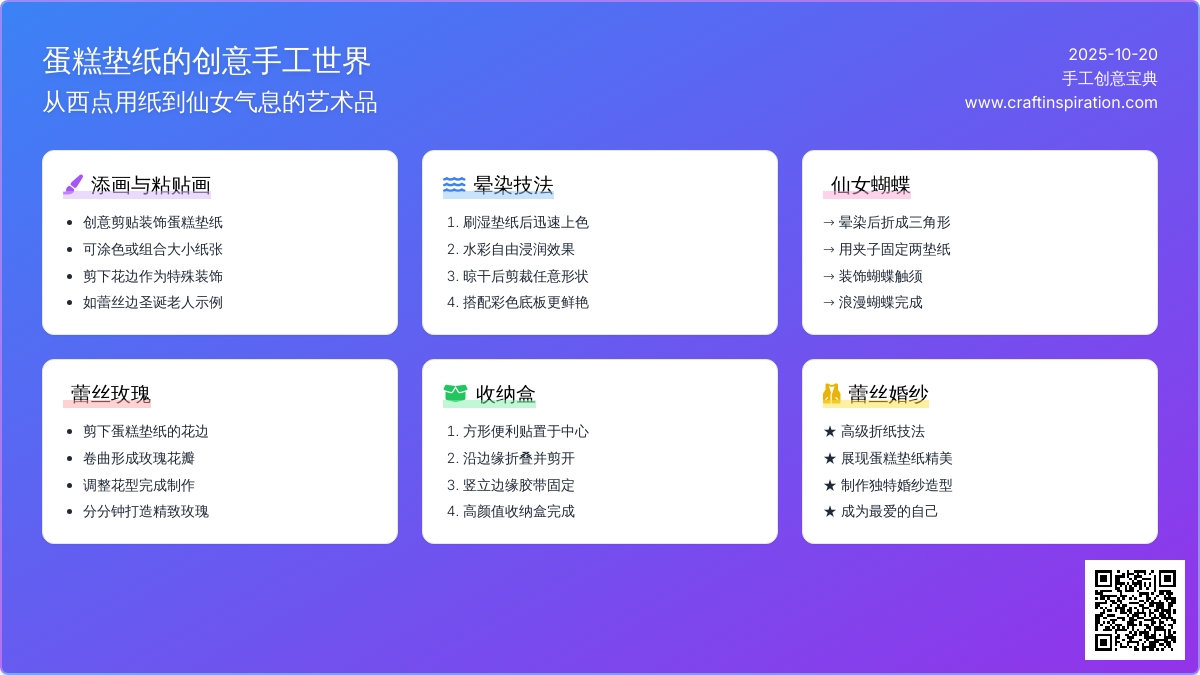 蛋糕垫纸的创意手工世界
从西点用纸到仙女气息的艺术品

2025-10-20
手工创意宝典
www.craftinspiration.com

添画与粘贴画
- 创意剪贴装饰蛋糕垫纸
- 可涂色或组合大小纸张
- 剪下花边作为特殊装饰
- 如蕾丝边圣诞老人示例

晕染技法
1. 刷湿垫纸后迅速上色
2. 水彩自由浸润效果
3. 晾干后剪裁任意形状
4. 搭配彩色底板更鲜艳

仙女蝴蝶
→ 晕染后折成三角形
→ 用夹子固定两垫纸
→ 装饰蝴蝶触须
→ 浪漫蝴蝶完成

蕾丝玫瑰
- 剪下蛋糕垫纸的花边
- 卷曲形成玫瑰花瓣
- 调整花型完成制作
- 分分钟打造精致玫瑰

收纳盒
1. 方形便利贴置于中心
2. 沿边缘折叠并剪开
3. 竖立边缘胶带固定
4. 高颜值收纳盒完成

蕾丝婚纱
★ 高级折纸技法
★ 展现蛋糕垫纸精美
★ 制作独特婚纱造型
★ 成为最爱的自己